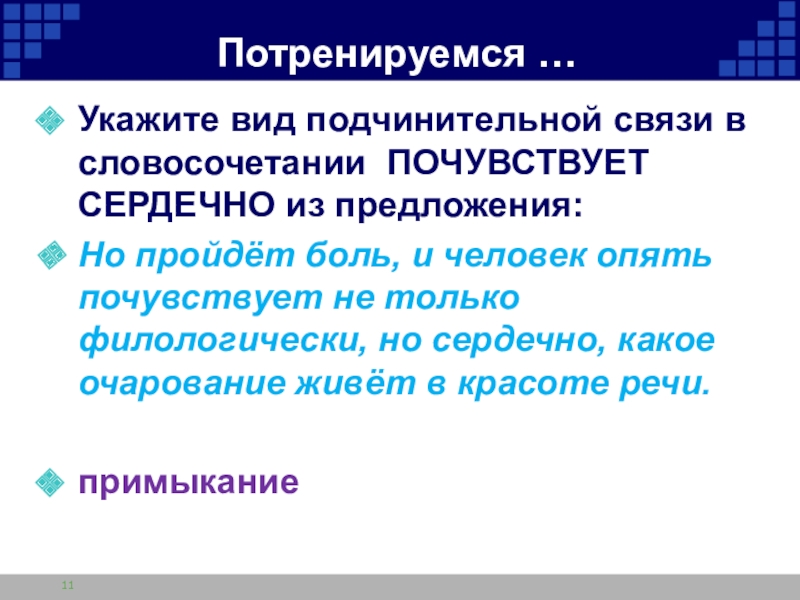 Потренируемся …

Укажите вид подчинительной связи в словосочетании ПОЧУВСТВУЕТ СЕРДЕЧНО из предложения:

Но пройдёт боль, и человек опять почувствует не только филологически, но сердечно, какое очарование живёт в красоте речи.

примыкание

11